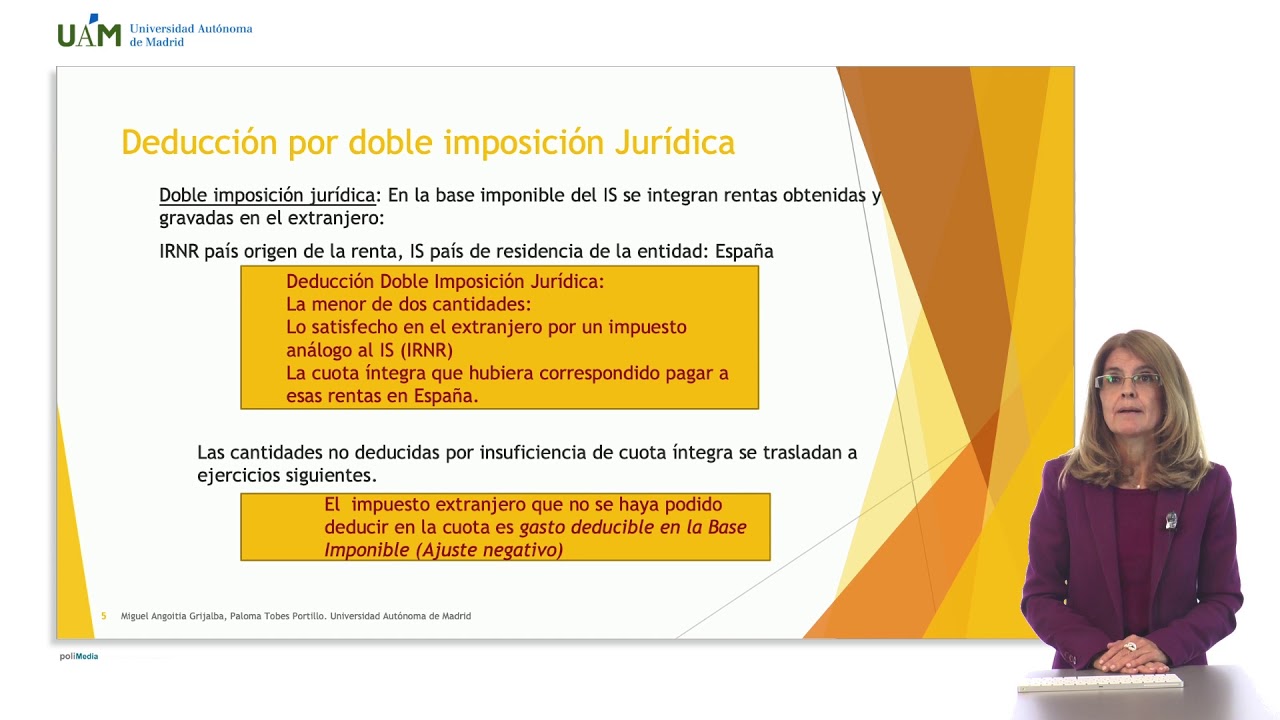 UAM Universidad Autónoma de Madrid

Deducción por doble imposición Jurídica

Doble imposición jurídica: En la base imponible del IS se integran rentas obtenidas y gravadas en el extranjero:

IRNR país origen de la renta, IS país de residencia de la entidad: España

Deducción Doble Imposición Jurídica:
La menor de dos cantidades:
Lo satisfecho en el extranjero por un impuesto análogo al IS (IRNR)
La cuota íntegra que hubiera correspondido pagar a esas rentas en España.

Las cantidades no deducidas por insuficiencia de cuota íntegra se trasladan a ejercicios siguientes.

El impuesto extranjero que no se haya podido deducir en la cuota es gasto deducible en la Base Imponible (Ajuste negativo)

5 Miguel Angoitia Grijalba, Paloma Tobes Portillo. Universidad Autónoma de Madrid

poliMedia